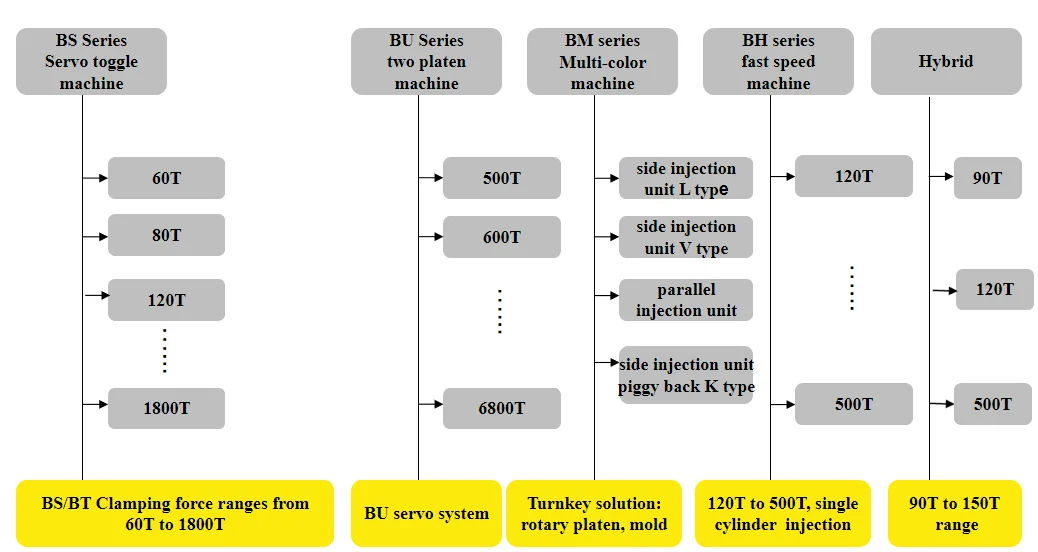 BS Series
Servo toggle
machine

60T

80T

120T

1800T

BS/BT Clamping force ranges from 60T to 1800T

BU Series
two platen
machine

500T

600T

6800T

BU servo system

BM series
Multi-color
machine

side injection unit L type

side injection unit V type

parallel injection unit

side injection unit piggy back K type

Turnkey solution: rotary platen, mold

BH series
fast speed
machine

120T

500T

120T to 500T, single cylinder injection

Hybrid

90T

120T

500T

90T to 150T range